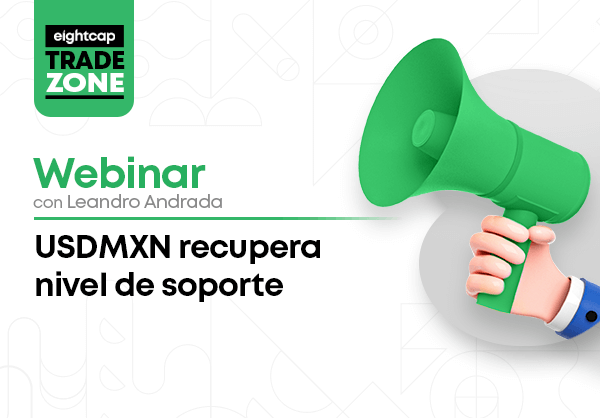 eightcap
TRADE
ZONE

Webinar
con Leandro Andrada

USDMXN recupera nivel de soporte